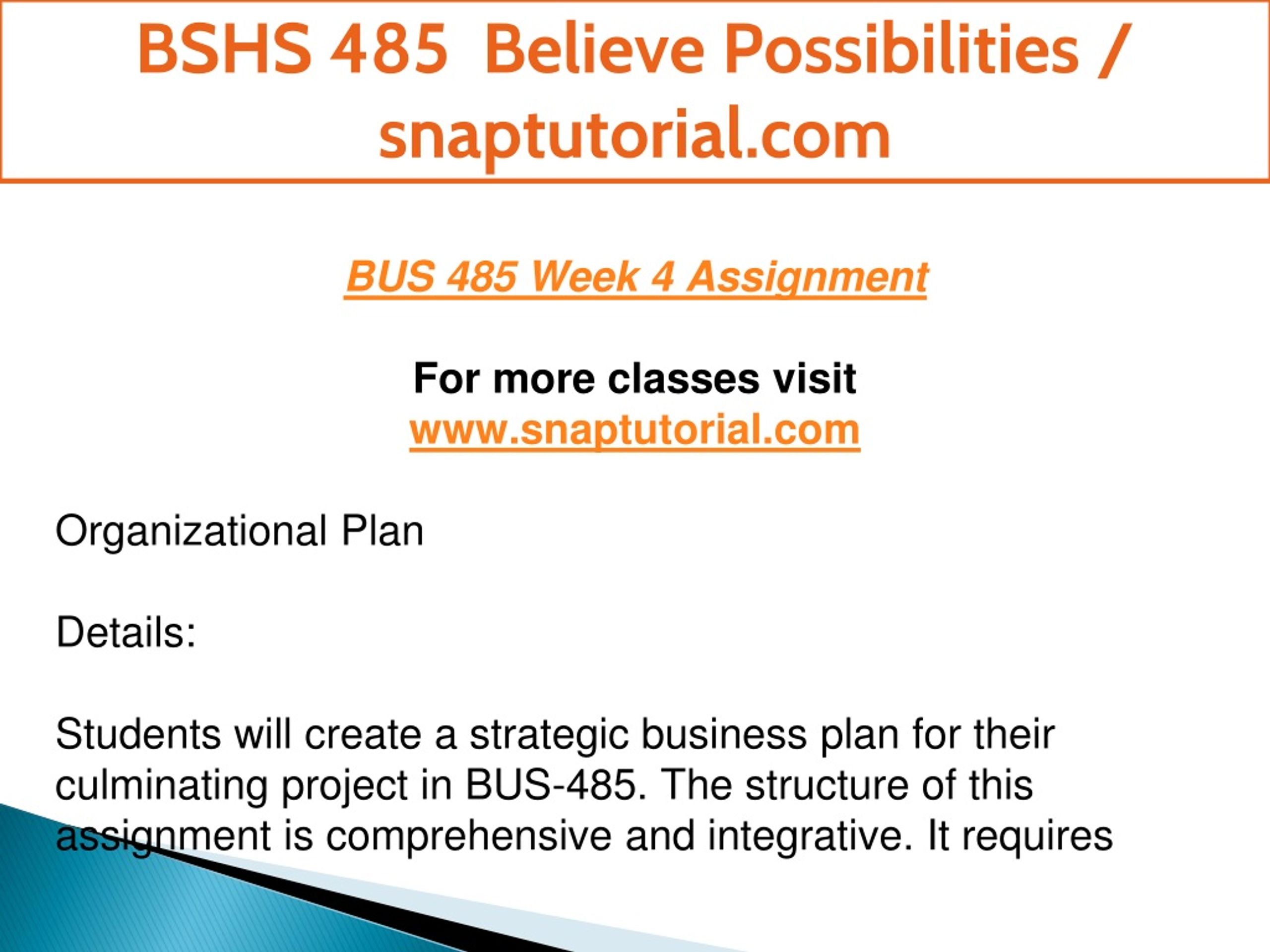 BSHS 485 Believe Possibilities / snaptutorial.com

BUS 485 Week 4 Assignment

For more classes visit
www.snaptutorial.com

Organizational Plan

Details:

Students will create a strategic business plan for their culminating project in BUS-485. The structure of this assignment is comprehensive and integrative. It requires